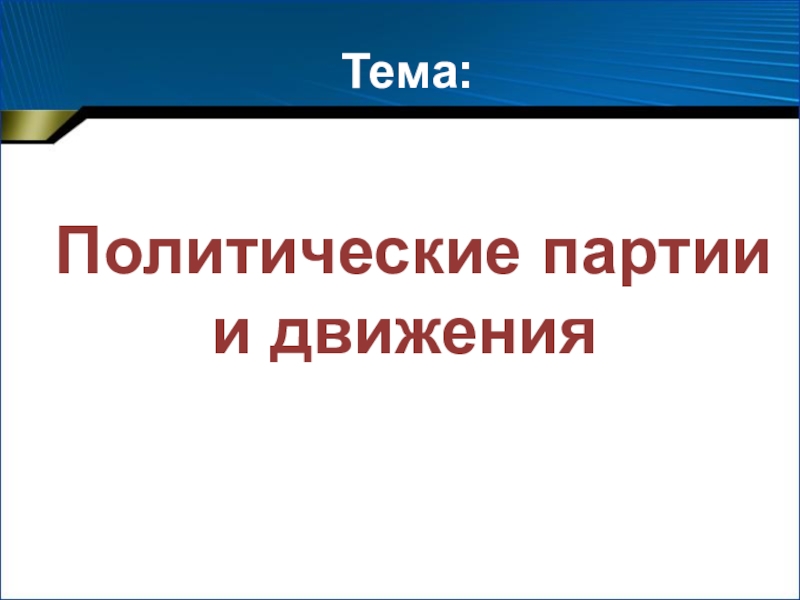 Тема:

Политические партии и движения